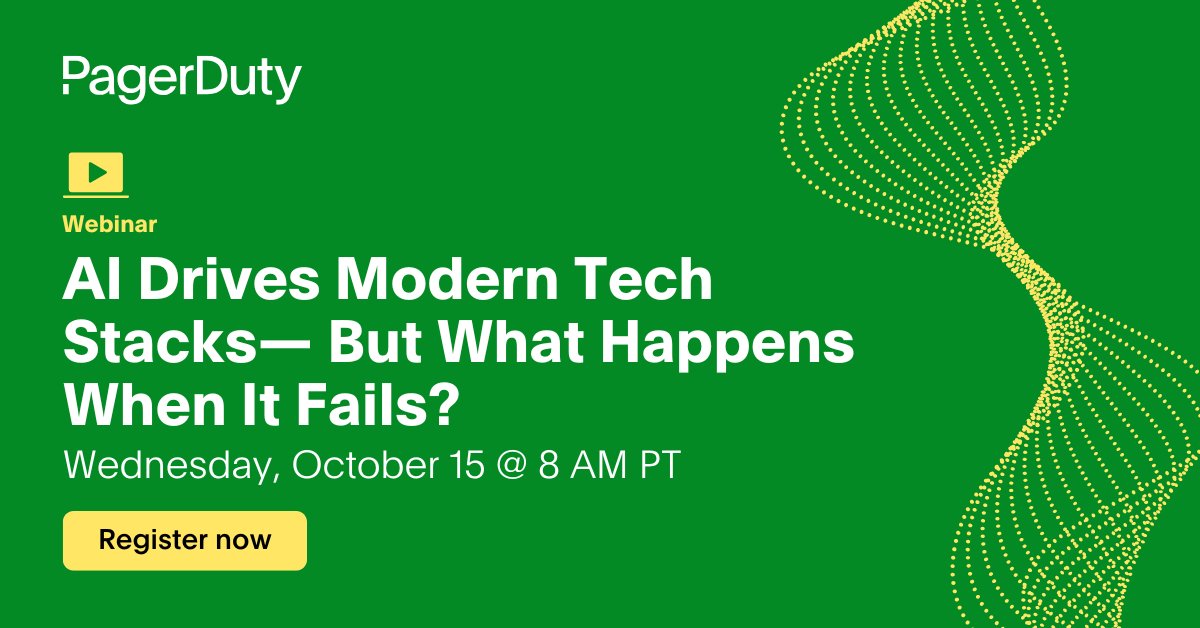 PagerDuty

Webinar

AI Drives Modern Tech Stacks— But What Happens When It Fails?

Wednesday, October 15 @ 8 AM PT

Register now